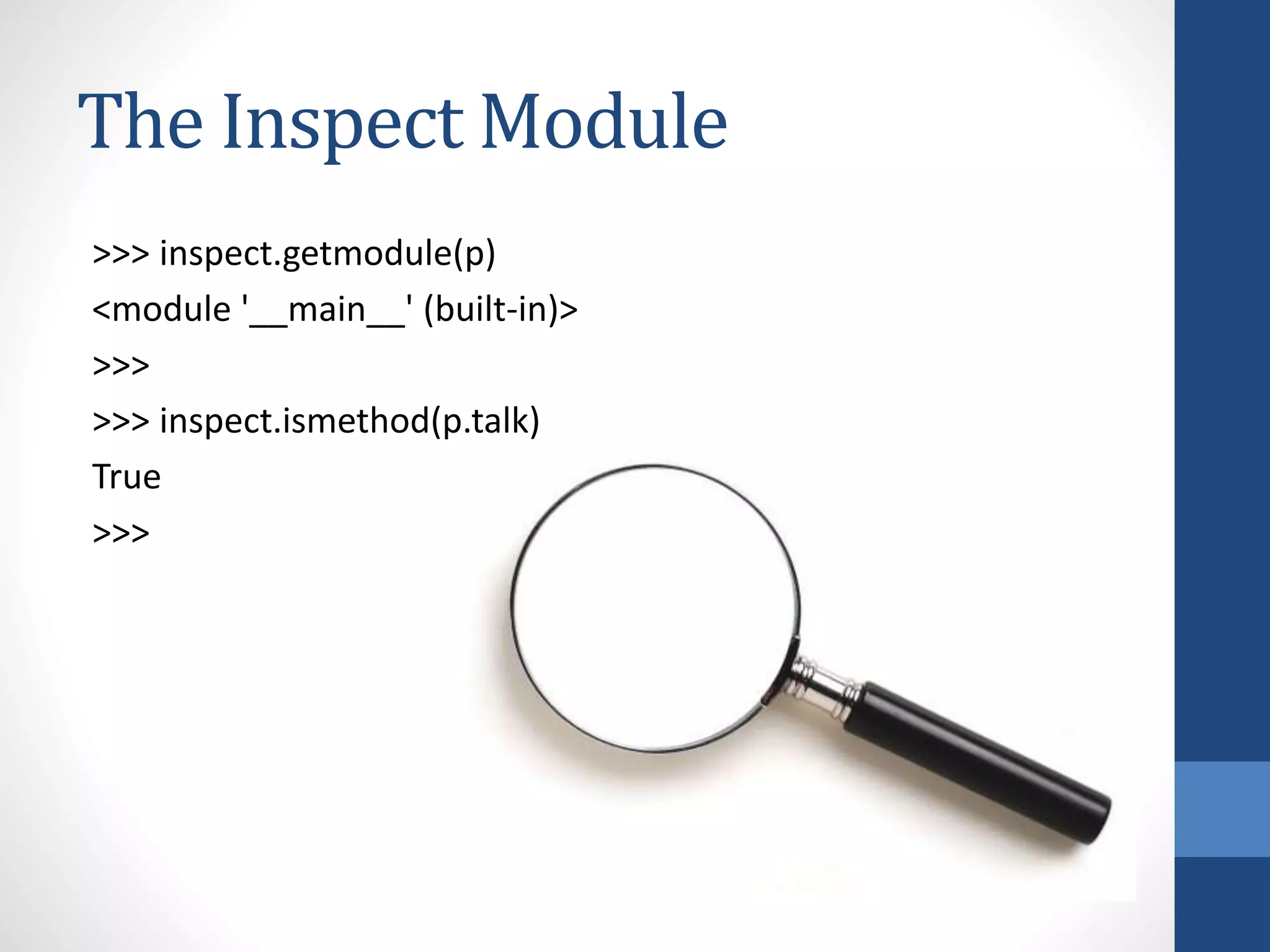 The Inspect Module

>>> inspect.getmodule(p)

<module '__main__' (built-in)>

>>>

>>> inspect.ismethod(p.talk)

True

>>>